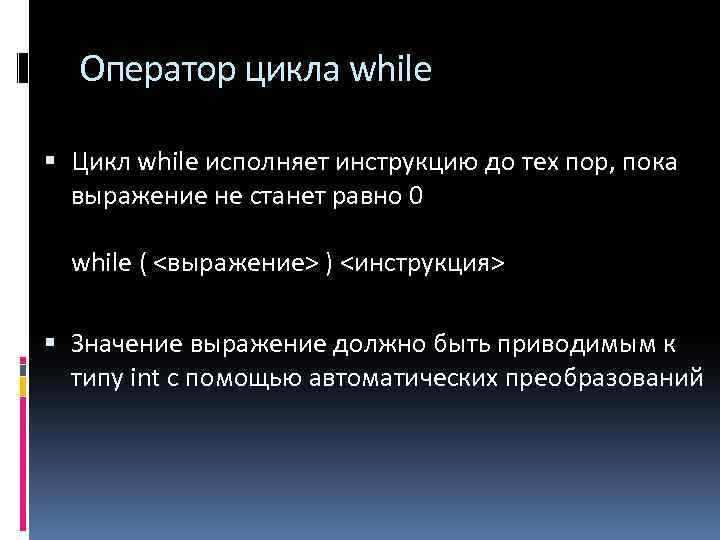 Оператор цикла while

▪ Цикл while исполняет инструкцию до тех пор, пока выражение не станет равно 0

while ( <выражение> ) <инструкция>

▪ Значение выражение должно быть приводимым к типу int с помощью автоматических преобразований